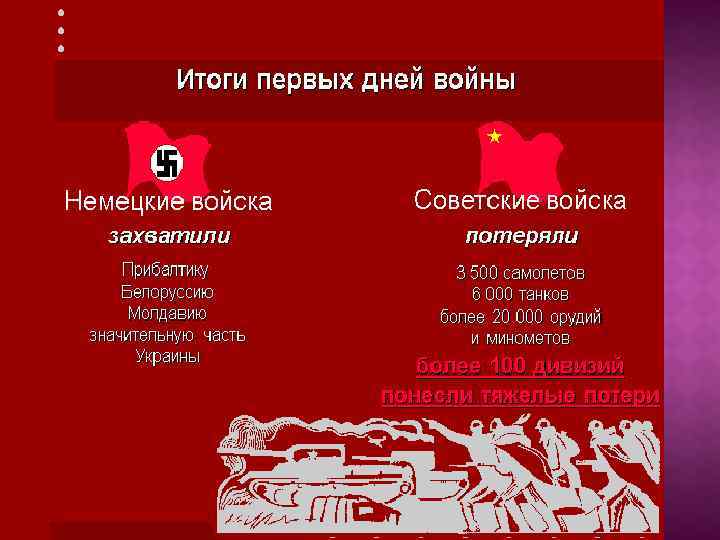 Итоги первых дней войны

Немецкие войска

захватили

Прибалтику
Белоруссию
Молдавию
значительную часть
Украины

Советские войска

потеряли

3 500 самолетов
6 000 танков
более 20 000 орудий
и минометов

более 100 дивизий
понесли тяжелые потери